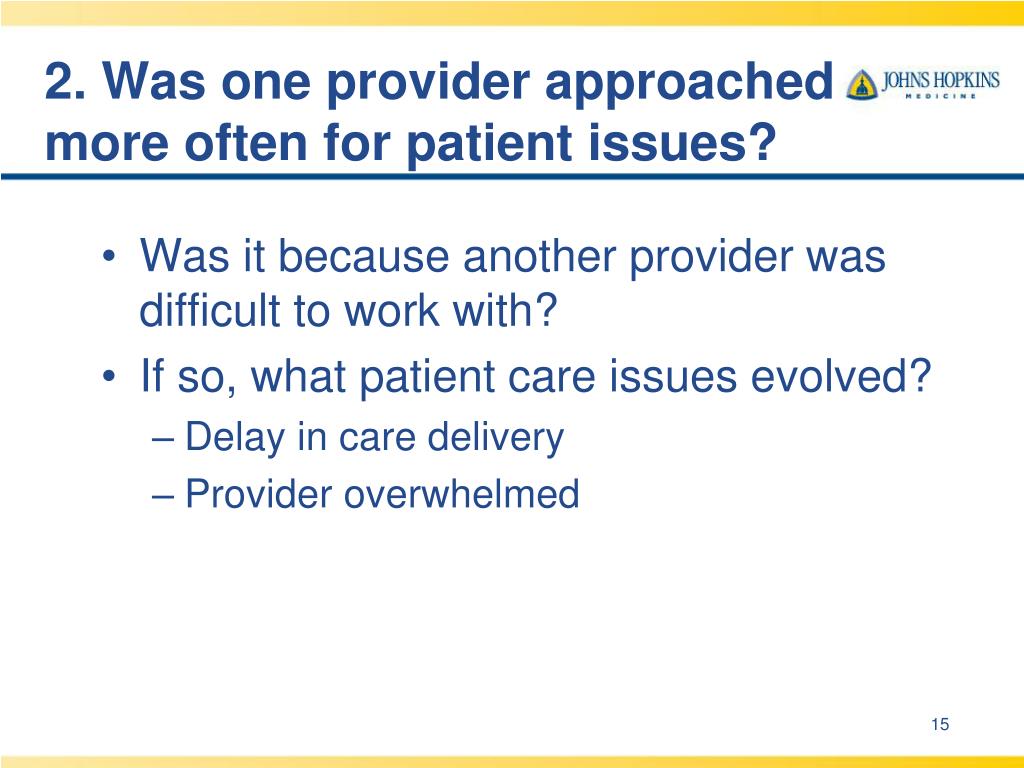 2. Was one provider approached more often for patient issues?

JOHNS HOPKINS
MEDICINE

• Was it because another provider was difficult to work with?
• If so, what patient care issues evolved?
– Delay in care delivery
– Provider overwhelmed

15